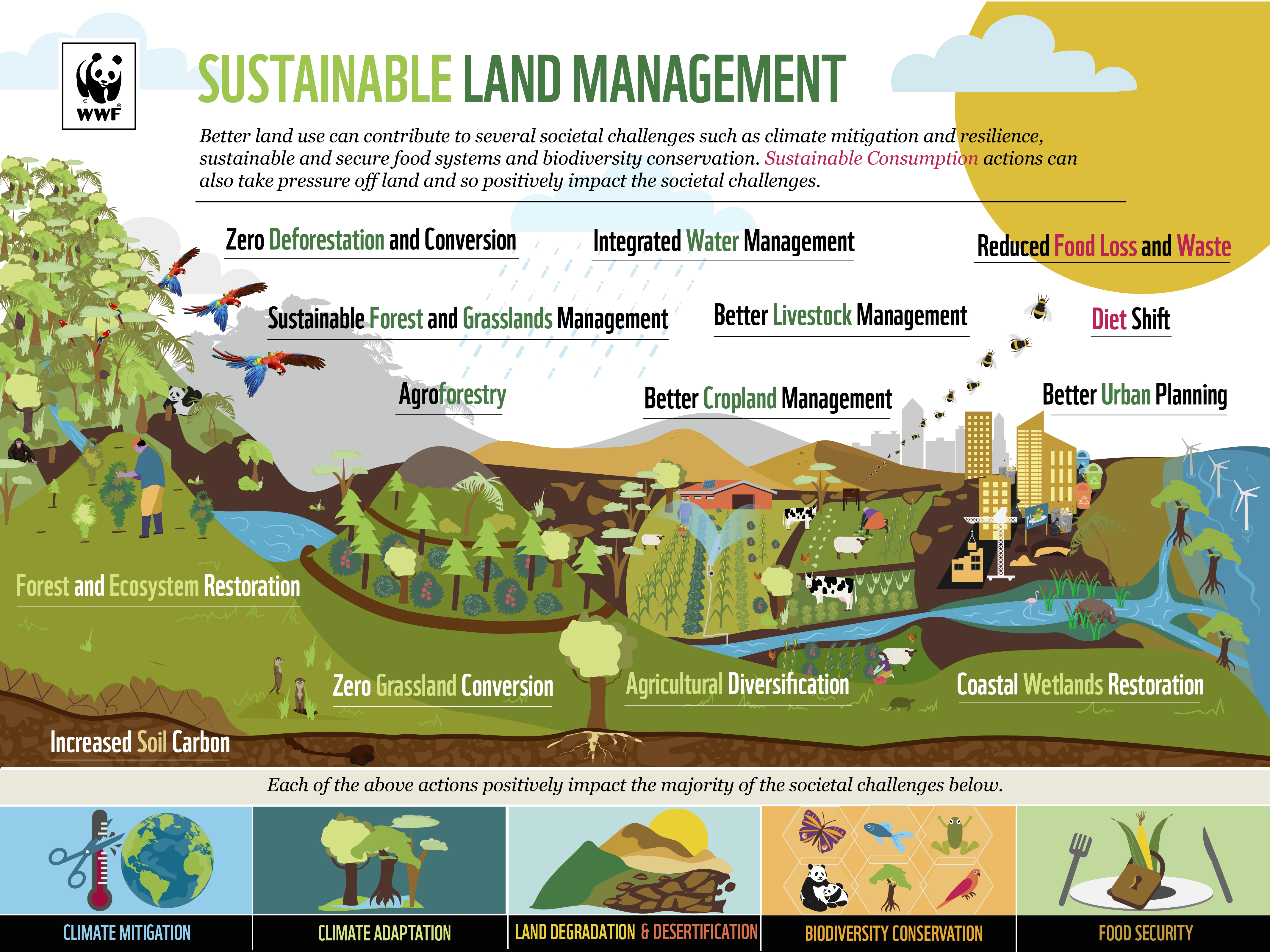 WWF

SUSTAINABLE LAND MANAGEMENT

Better land use can contribute to several societal challenges such as climate mitigation and resilience, sustainable and secure food systems and biodiversity conservation. Sustainable Consumption actions can also take pressure off land and so positively impact the societal challenges.

Zero Deforestation and Conversion

Integrated Water Management

Reduced Food Loss and Waste

Sustainable Forest and Grasslands Management

Better Livestock Management

Diet Shift

Agroforestry

Better Cropland Management

Better Urban Planning

Forest and Ecosystem Restoration

Zero Grassland Conversion

Agricultural Diversification

Coastal Wetlands Restoration

Increased Soil Carbon

Each of the above actions positively impact the majority of the societal challenges below.

CLIMATE MITIGATION

CLIMATE ADAPTATION

LAND DEGRADATION & DESERTIFICATION

BIODIVERSITY CONSERVATION

FOOD SECURITY